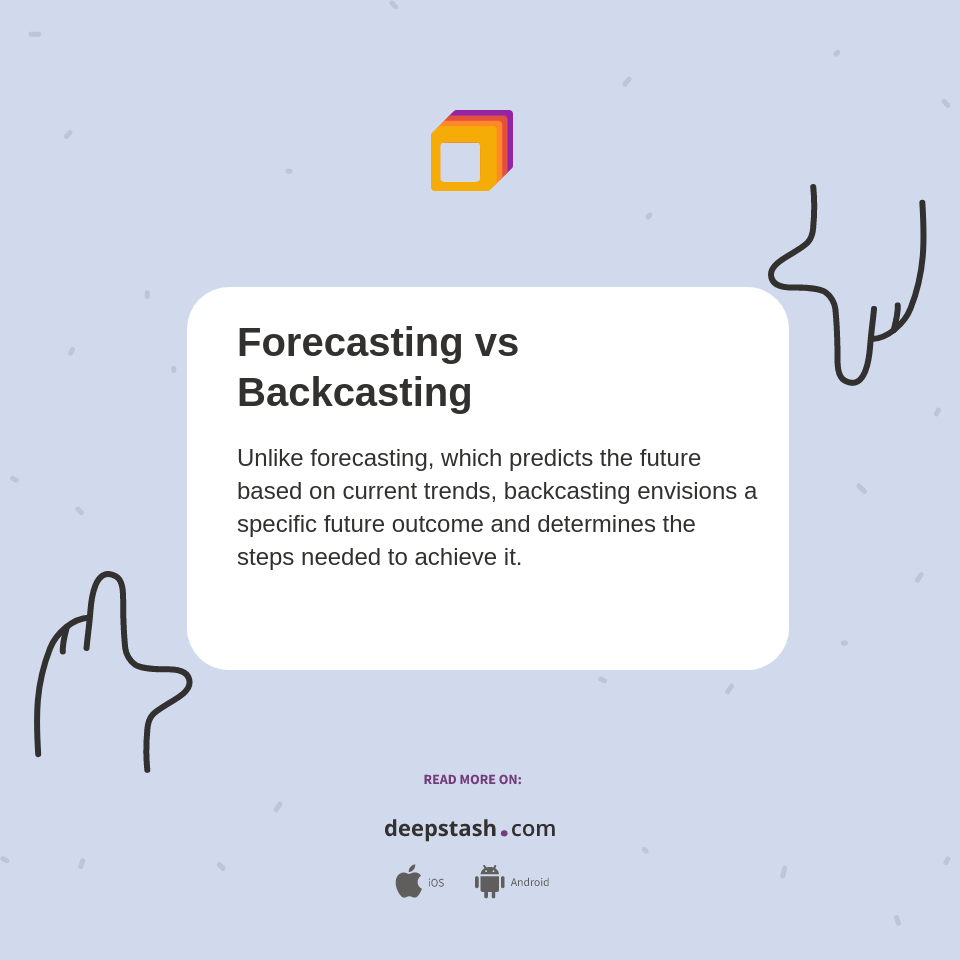 Forecasting vs Backcasting

Unlike forecasting, which predicts the future based on current trends, backcasting envisions a specific future outcome and determines the steps needed to achieve it.

READ MORE ON:

deepstash.com

iOS Android